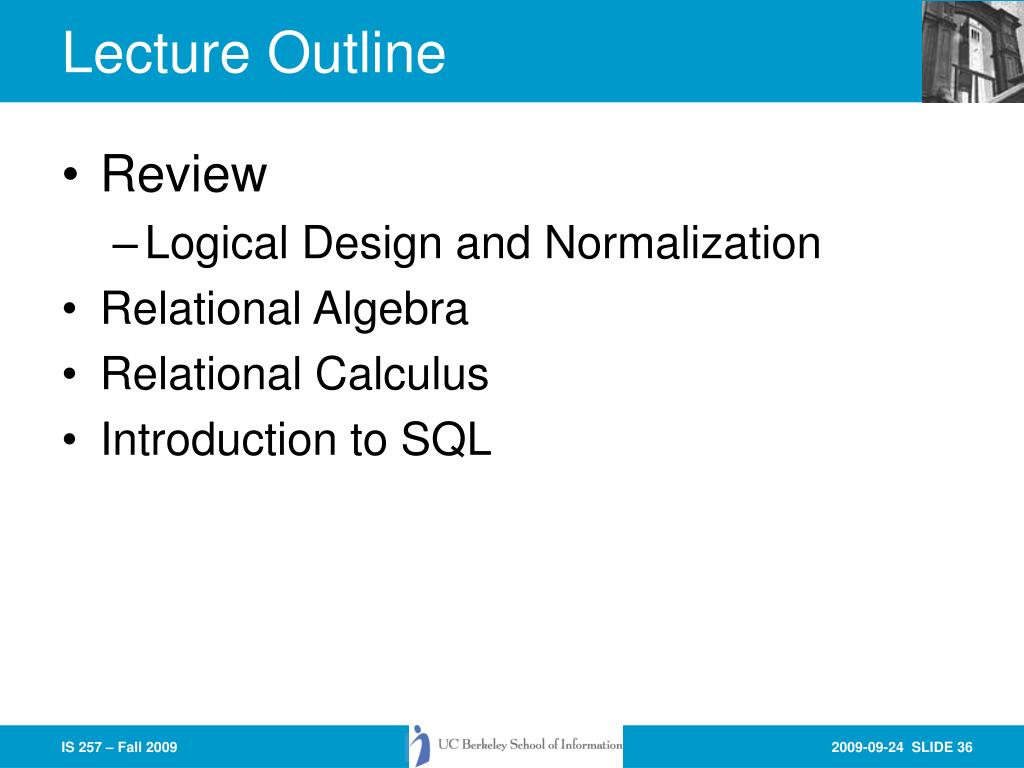 Lecture Outline

• Review
– Logical Design and Normalization
• Relational Algebra
• Relational Calculus
• Introduction to SQL

IS 257 – Fall 2009

UC Berkeley School of Information

2009-09-24 SLIDE 36